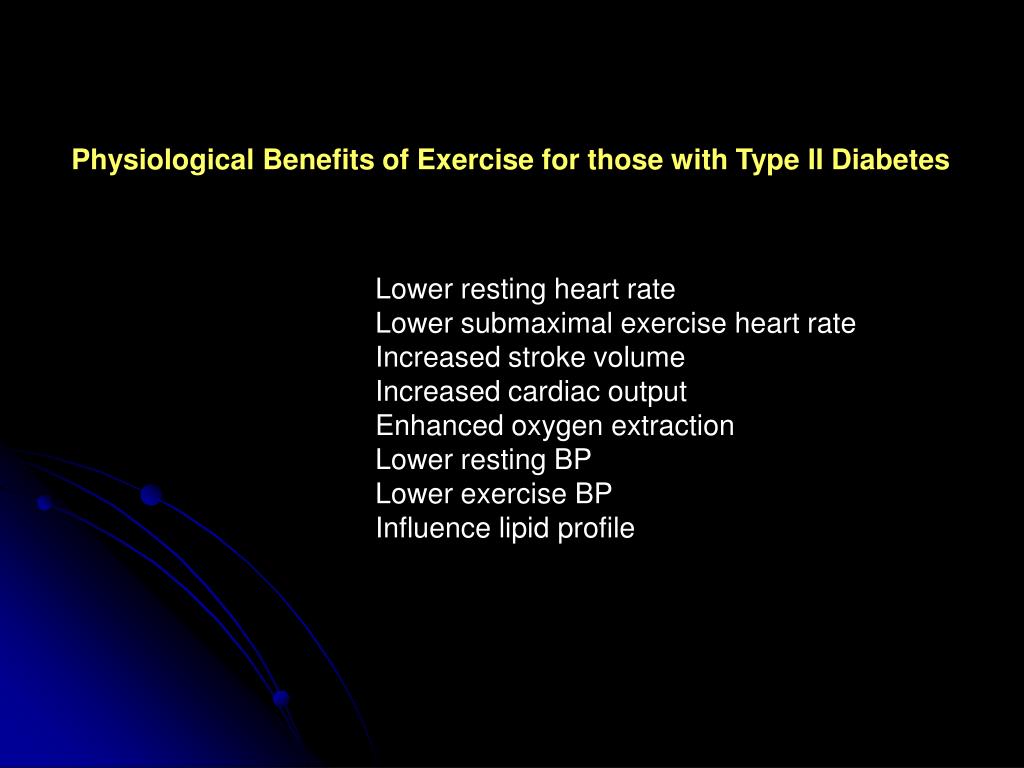 Physiological Benefits of Exercise for those with Type II Diabetes

Lower resting heart rate
Lower submaximal exercise heart rate
Increased stroke volume
Increased cardiac output
Enhanced oxygen extraction
Lower resting BP
Lower exercise BP
Influence lipid profile